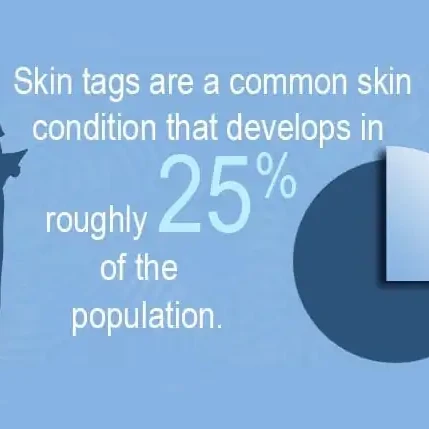 Skin tags are a common skin condition that develops in

roughly 25%

of the population.